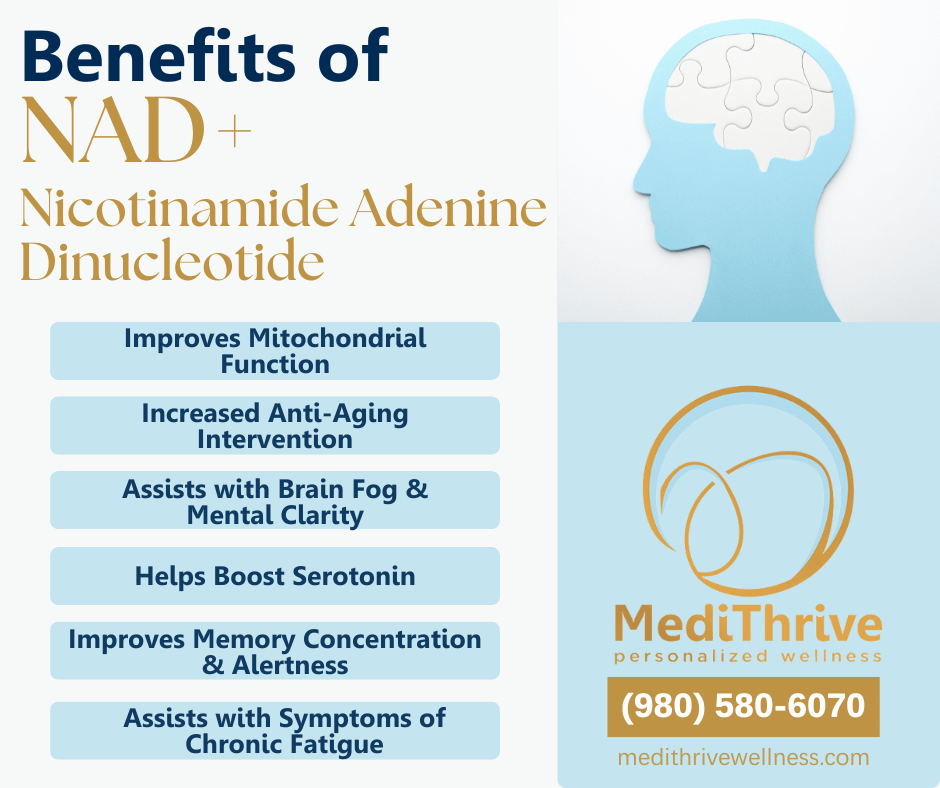 Benefits of
NAD+
Nicotinamide Adenine Dinucleotide

Improves Mitochondrial Function

Increased Anti-Aging Intervention

Assists with Brain Fog & Mental Clarity

Helps Boost Serotonin

Improves Memory Concentration & Alertness

Assists with Symptoms of Chronic Fatigue

MediThrive
personalized wellness

(980) 580-6070

medithrivewellness.com